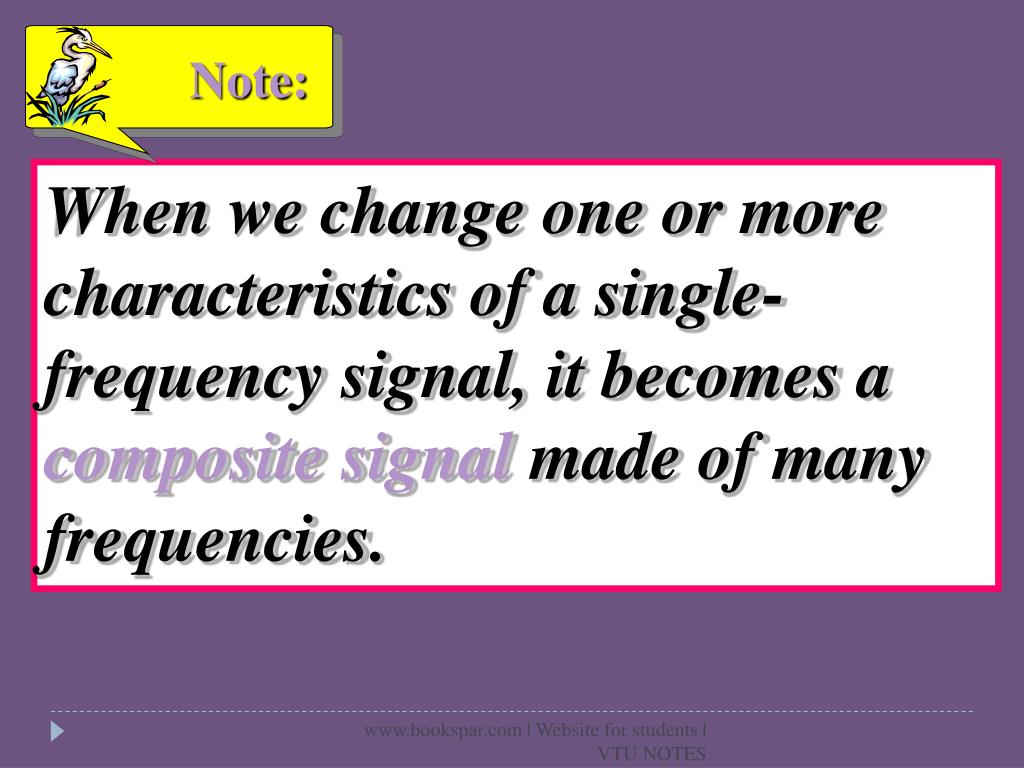 Note:

When we change one or more characteristics of a single-frequency signal, it becomes a composite signal made of many frequencies.

www.bookspar.com | Website for students | VTU NOTES